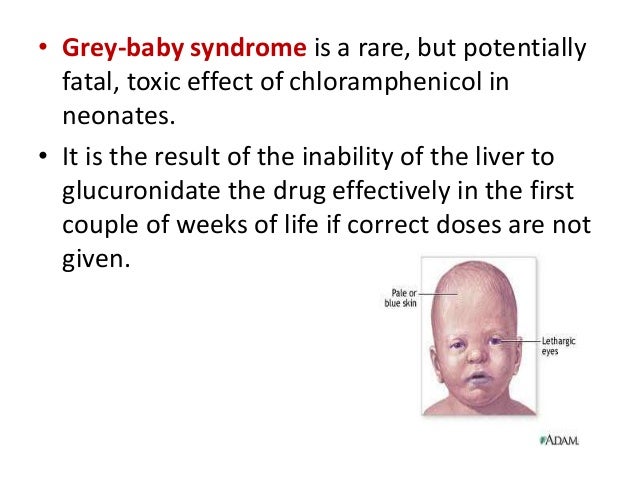 • Grey-baby syndrome is a rare, but potentially fatal, toxic effect of chloramphenicol in neonates.

• It is the result of the inability of the liver to glucuronidate the drug effectively in the first couple of weeks of life if correct doses are not given.

Pale or blue skin

Lethargic eyes

ADAM.